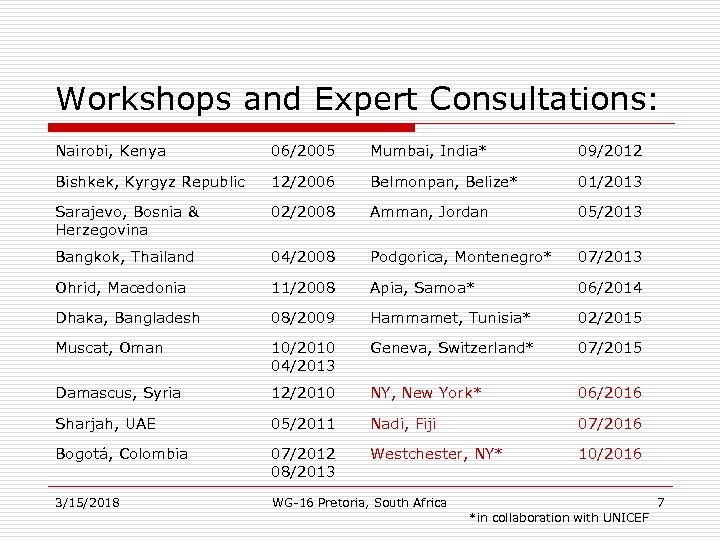 Workshops and Expert Consultations:

| | | | |
|---|---|---|---|
| Nairobi, Kenya | 06/2005 | Mumbai, India* | 09/2012 |
| Bishkek, Kyrgyz Republic | 12/2006 | Belmonpan, Belize* | 01/2013 |
| Sarajevo, Bosnia & Herzegovina | 02/2008 | Amman, Jordan | 05/2013 |
| Bangkok, Thailand | 04/2008 | Podgorica, Montenegro* | 07/2013 |
| Ohrid, Macedonia | 11/2008 | Apia, Samoa* | 06/2014 |
| Dhaka, Bangladesh | 08/2009 | Hammamet, Tunisia* | 02/2015 |
| Muscat, Oman | 10/2010 04/2013 | Geneva, Switzerland* | 07/2015 |
| Damascus, Syria | 12/2010 | NY, New York* | 06/2016 |
| Sharjah, UAE | 05/2011 | Nadi, Fiji | 07/2016 |
| Bogotá, Colombia | 07/2012 08/2013 | Westchester, NY* | 10/2016 |

3/15/2018 WG-16 Pretoria, South Africa 7

*in collaboration with UNICEF